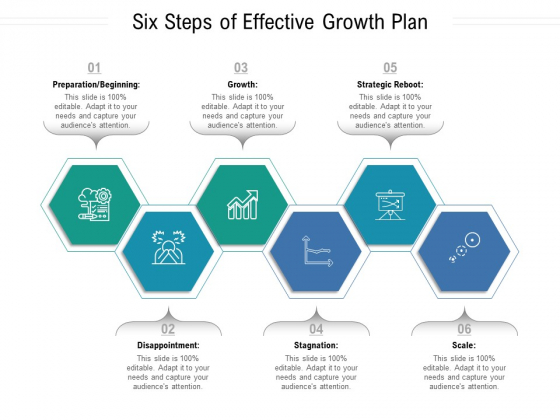 Six Steps of Effective Growth Plan

01
Preparation/Beginning:
This slide is 100% editable. Adapt it to your needs and capture your audience's attention.

03
Growth:
This slide is 100% editable. Adapt it to your needs and capture your audience's attention.

05
Strategic Reboot:
This slide is 100% editable. Adapt it to your needs and capture your audience's attention.

02
Disappointment:
This slide is 100% editable. Adapt it to your needs and capture your audience's attention.

04
Stagnation:
This slide is 100% editable. Adapt it to your needs and capture your audience's attention.

06
Scale:
This slide is 100% editable. Adapt it to your needs and capture your audience's attention.